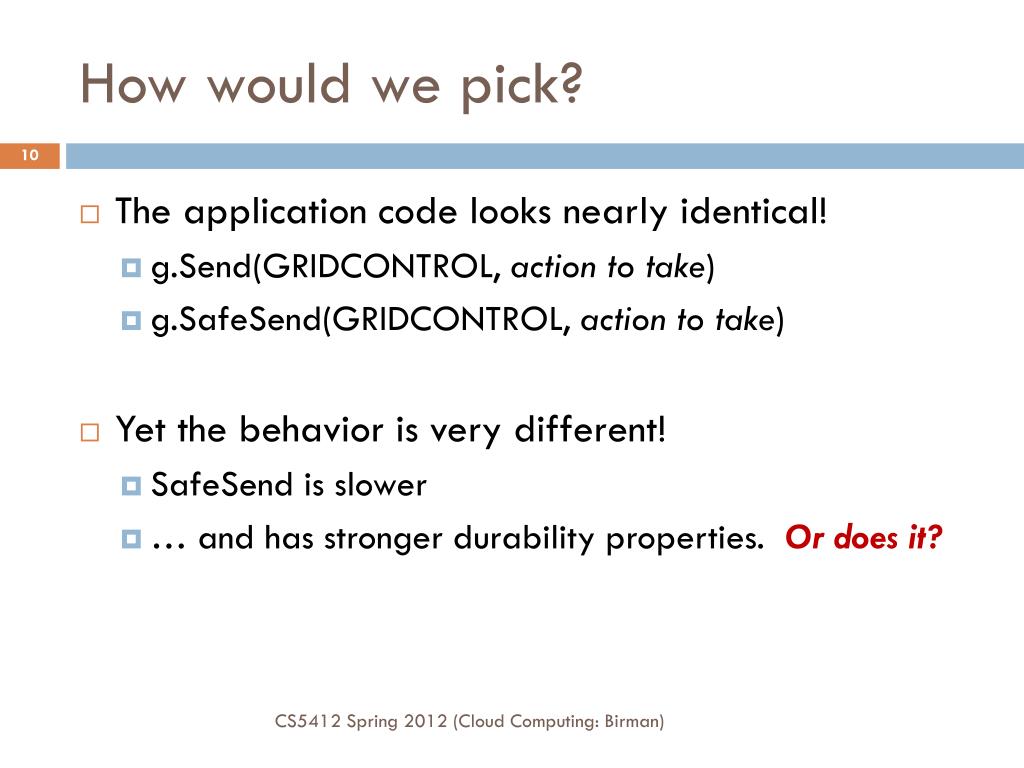 How would we pick?

10

The application code looks nearly identical!

g.Send(GRIDCONTROL, action to take)

g.SafeSend(GRIDCONTROL, action to take)

Yet the behavior is very different!

SafeSend is slower

… and has stronger durability properties. Or does it?

CS5412 Spring 2012 (Cloud Computing: Birman)